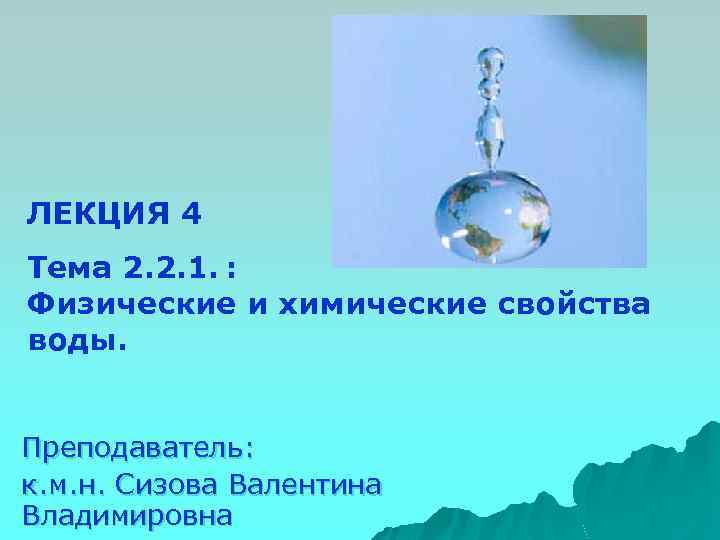 ЛЕКЦИЯ 4

Тема 2.2.1. :
Физические и химические свойства воды.

Преподаватель:
к.м.н. Сизова Валентина Владимировна